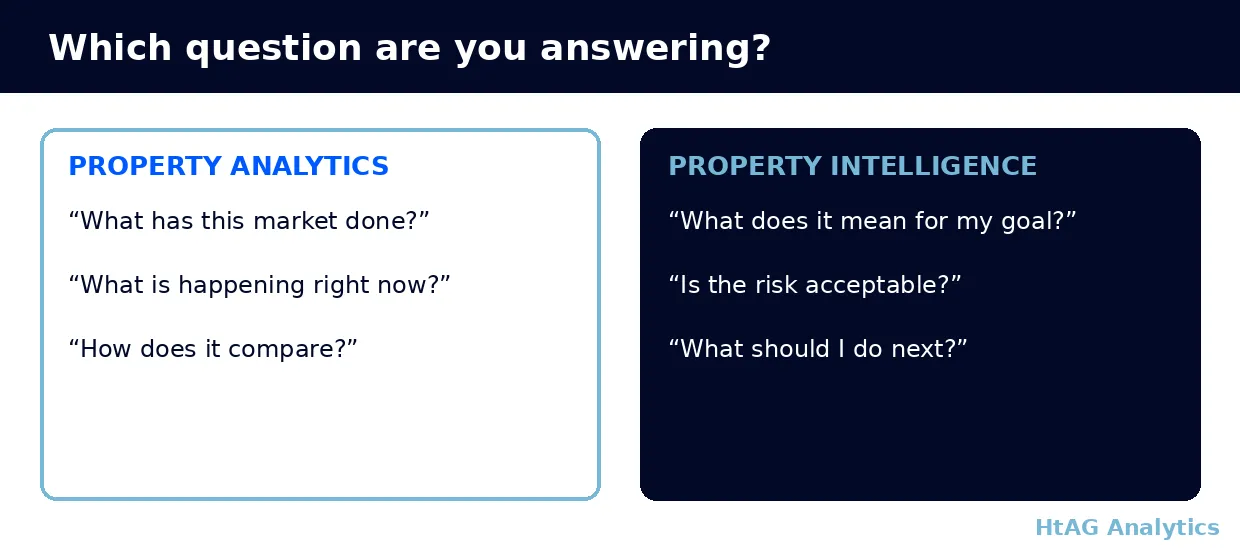 Which question are you answering?

PROPERTY ANALYTICS

“What has this market done?”

“What is happening right now?”

“How does it compare?”

PROPERTY INTELLIGENCE

“What does it mean for my goal?”

“Is the risk acceptable?”

“What should I do next?”

HtAG Analytics